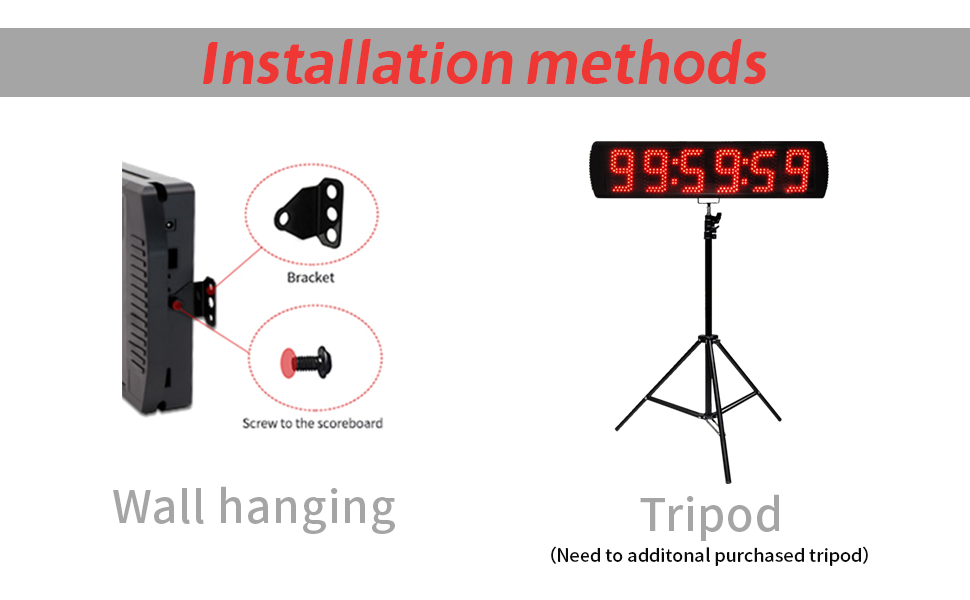 Installation methods

Bracket

Screw to the scoreboard

Wall hanging

99:59:59

Tripod

(Need to additonal purchased tripod)